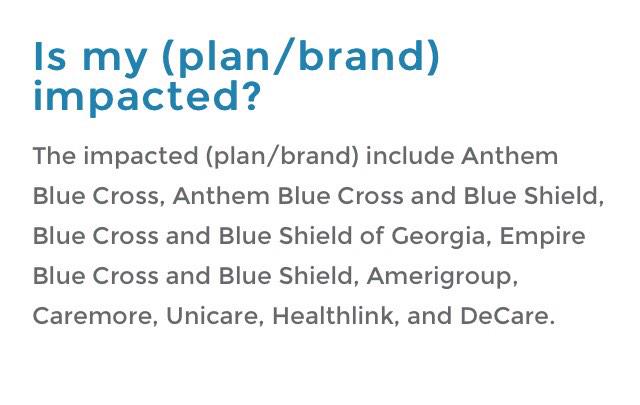 Is my (plan/brand) impacted?

The impacted (plan/brand) include Anthem Blue Cross, Anthem Blue Cross and Blue Shield, Blue Cross and Blue Shield of Georgia, Empire Blue Cross and Blue Shield, Amerigroup, Caremore, Unicare, Healthlink, and DeCare.